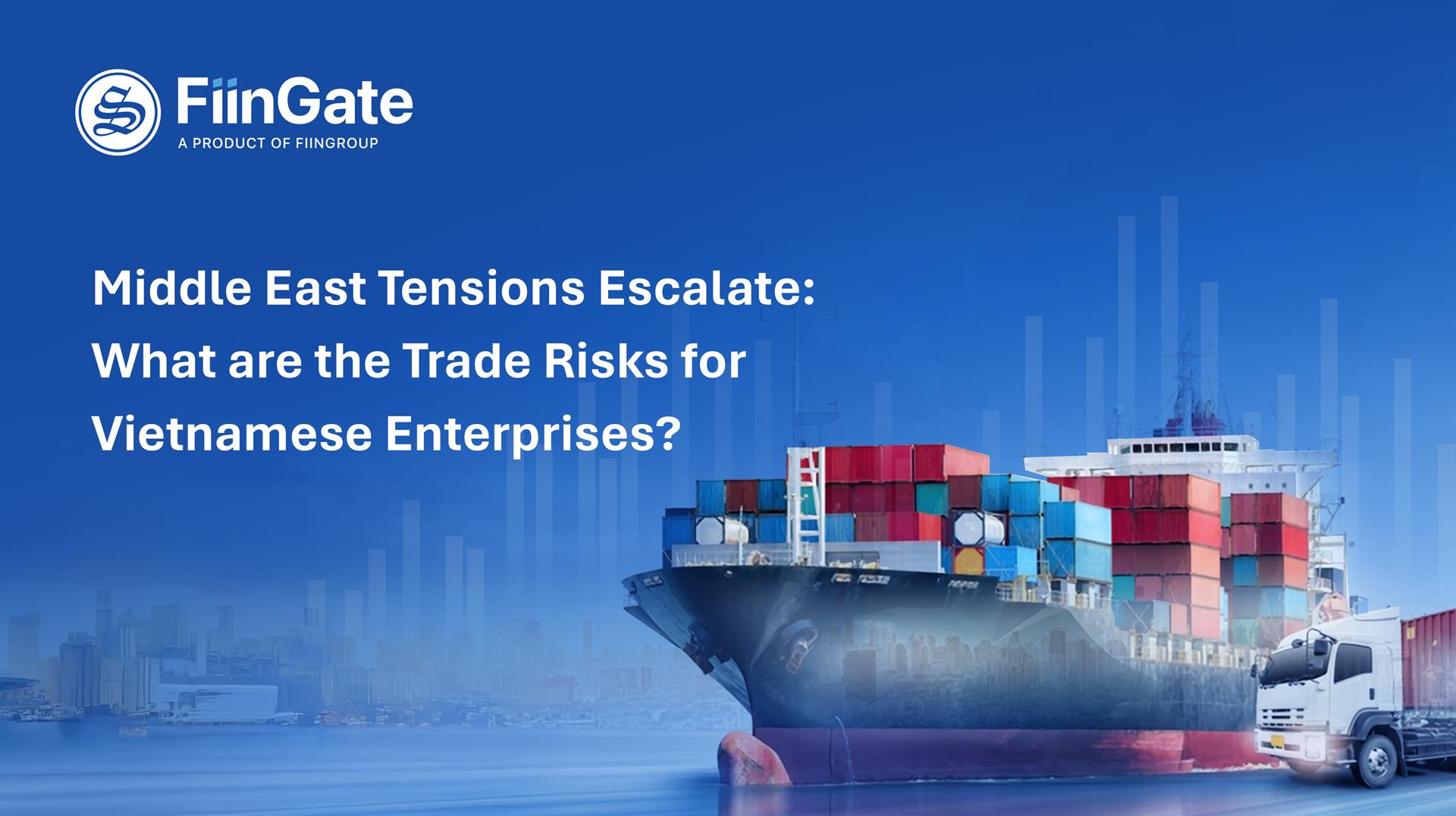 FiinGate
A PRODUCT OF FIINGROUP

Middle East Tensions Escalate: What are the Trade Risks for Vietnamese Enterprises?